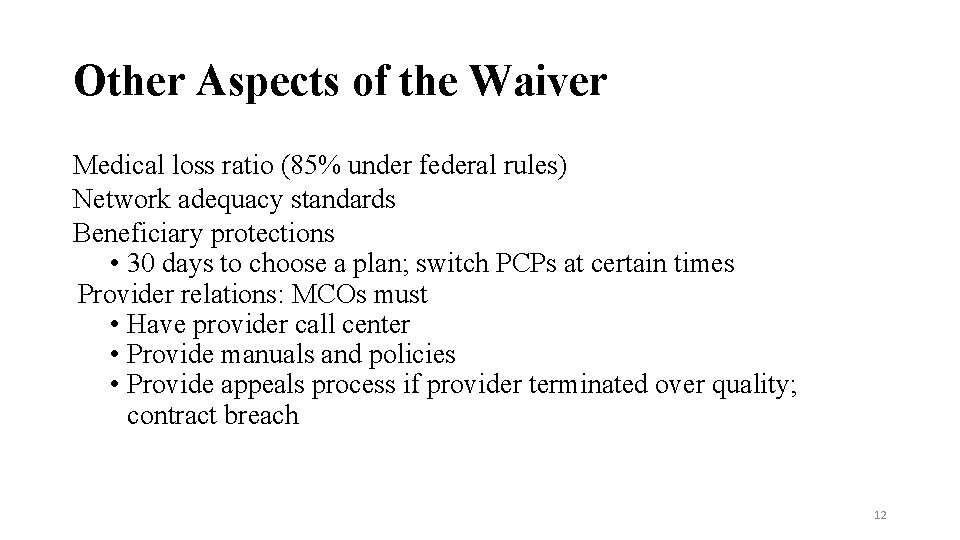 Other Aspects of the Waiver

Medical loss ratio (85% under federal rules)
Network adequacy standards
Beneficiary protections
• 30 days to choose a plan; switch PCPs at certain times
Provider relations: MCOs must
• Have provider call center
• Provide manuals and policies
• Provide appeals process if provider terminated over quality; contract breach

12